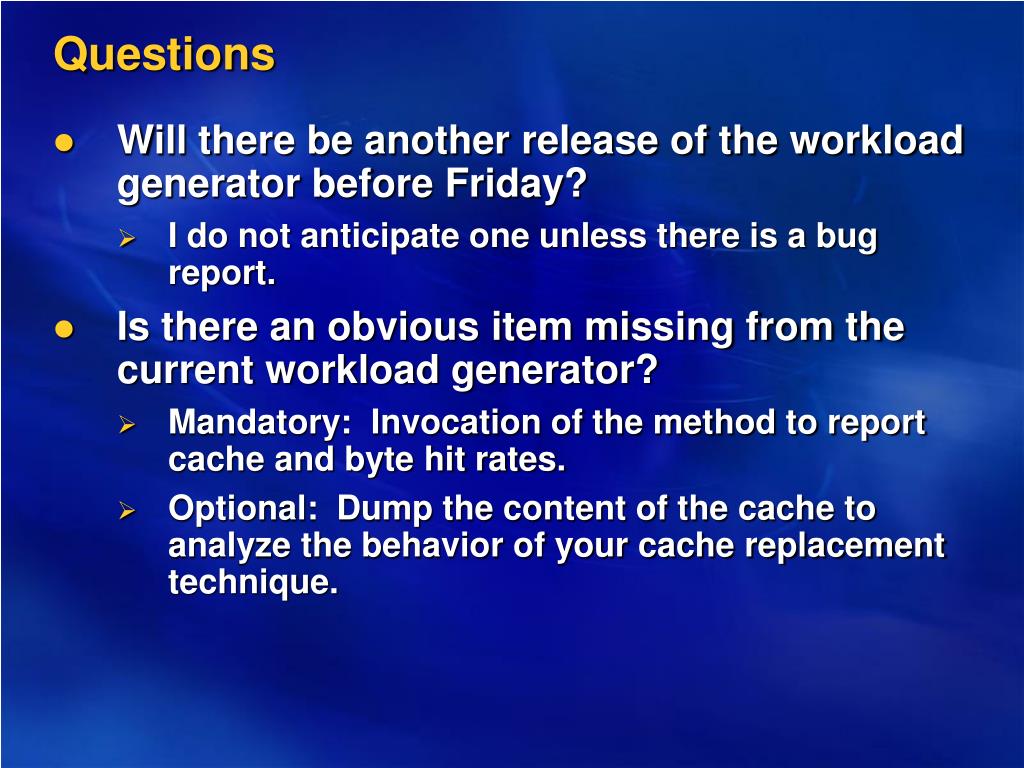 Questions

- Will there be another release of the workload generator before Friday?
  - I do not anticipate one unless there is a bug report.
- Is there an obvious item missing from the current workload generator?
  - Mandatory: Invocation of the method to report cache and byte hit rates.
  - Optional: Dump the content of the cache to analyze the behavior of your cache replacement technique.